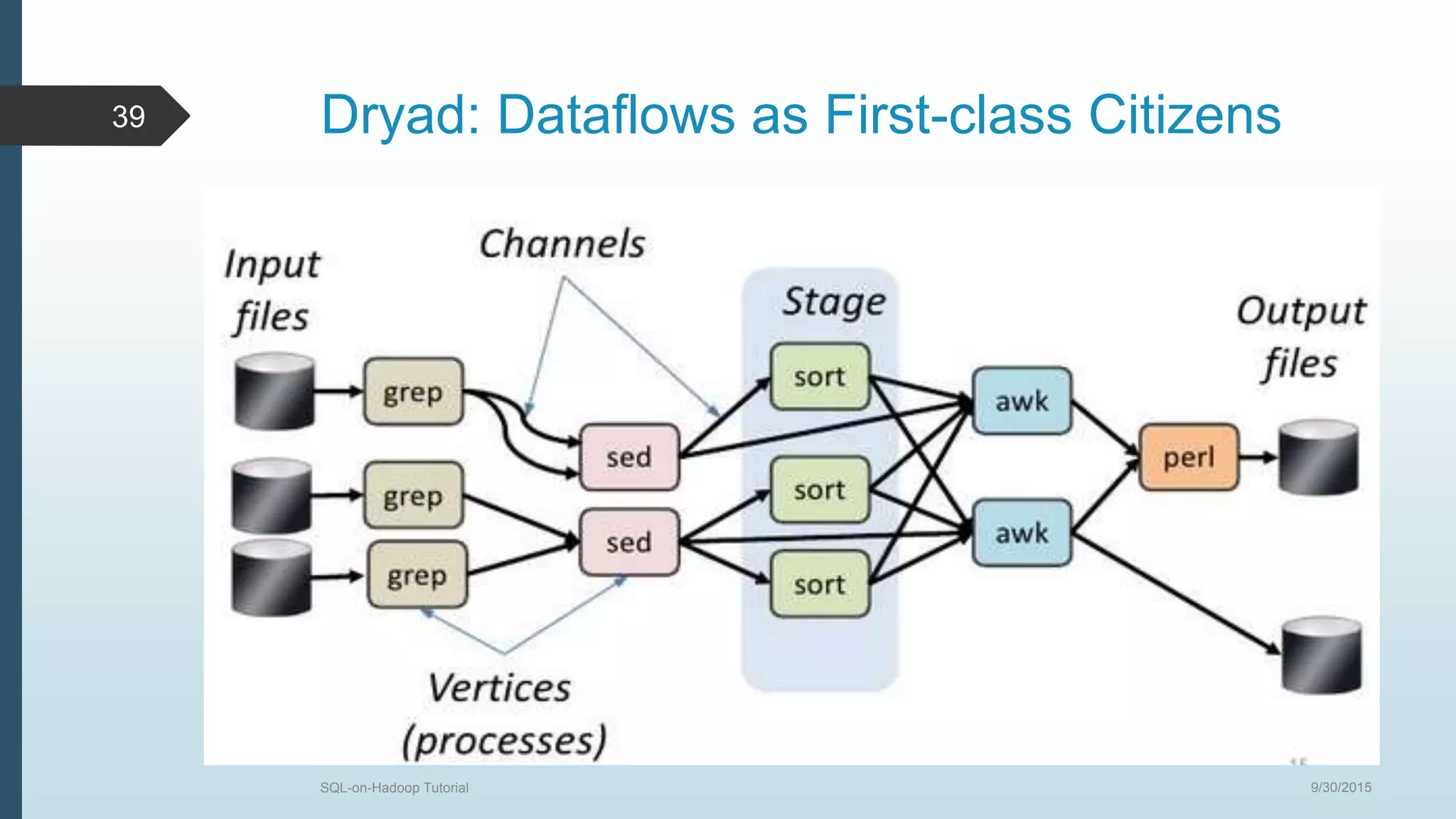 39

Dryad: Dataflows as First-class Citizens

Input files

Channels

Stage

Output files

grep

grep

grep

sed

sed

sort

sort

sort

awk

awk

perl

Vertices (processes)

SQL-on-Hadoop Tutorial

9/30/2015